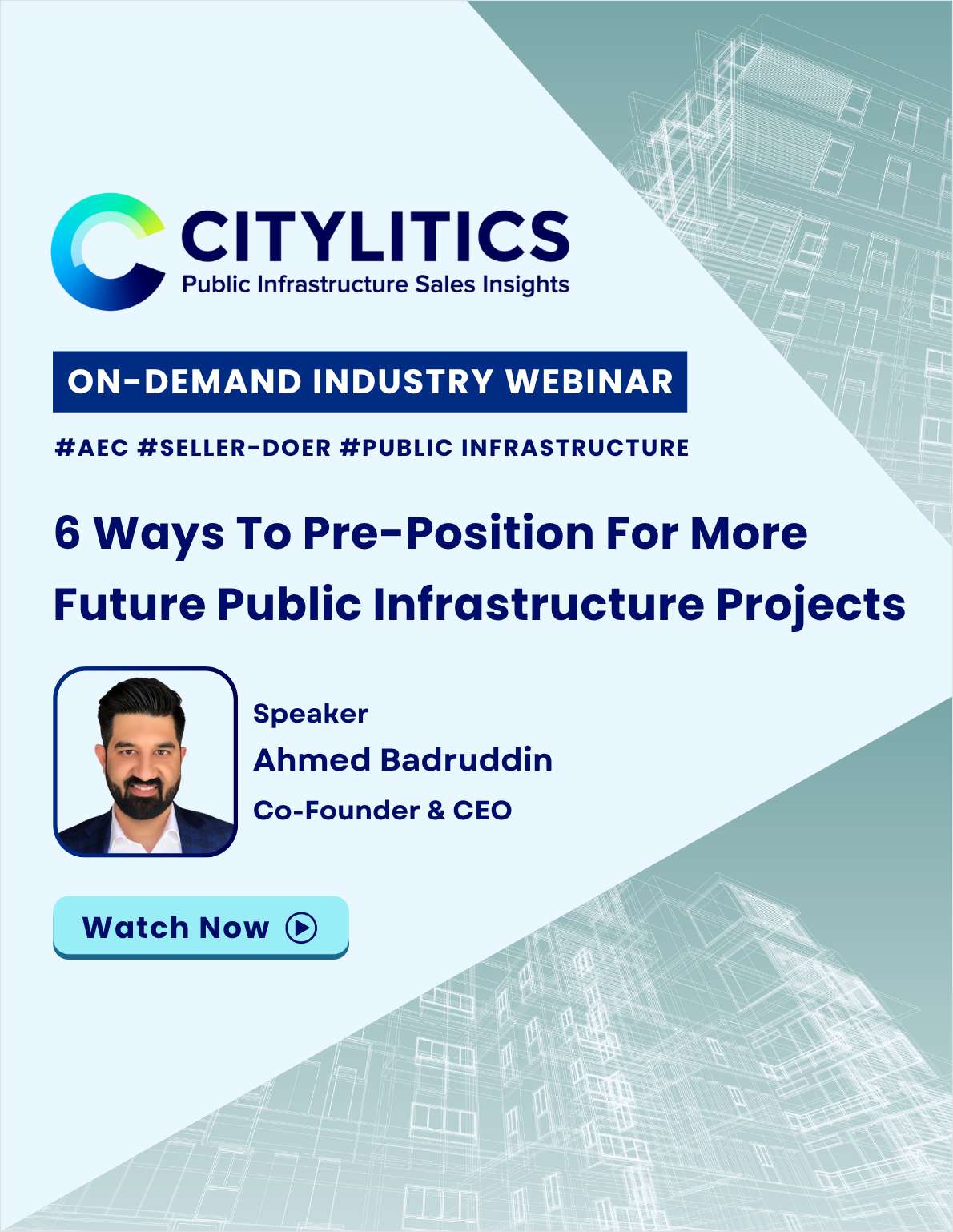 CITYLITICS
Public Infrastructure Sales Insights

ON-DEMAND INDUSTRY WEBINAR

#AEC #SELLER-DOER #PUBLIC INFRASTRUCTURE

6 Ways To Pre-Position For More Future Public Infrastructure Projects

Speaker
Ahmed Badruddin
Co-Founder & CEO

Watch Now